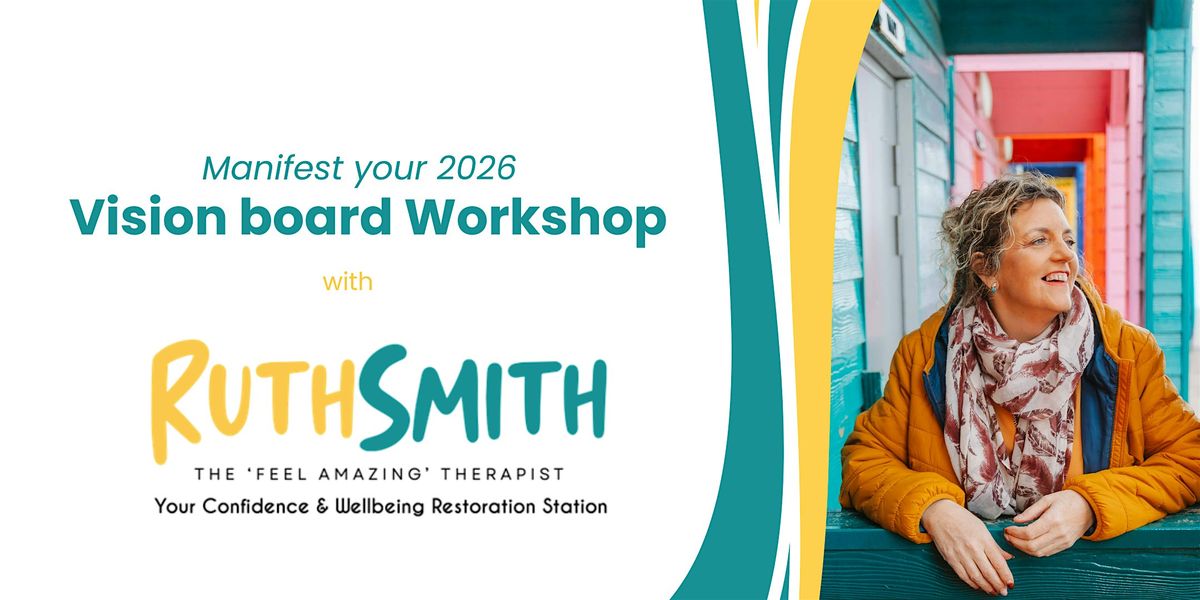 Manifest your 2026
Vision board Workshop

with

RUTHSMITH
THE 'FEEL AMAZING' THERAPIST
Your Confidence & Wellbeing Restoration Station